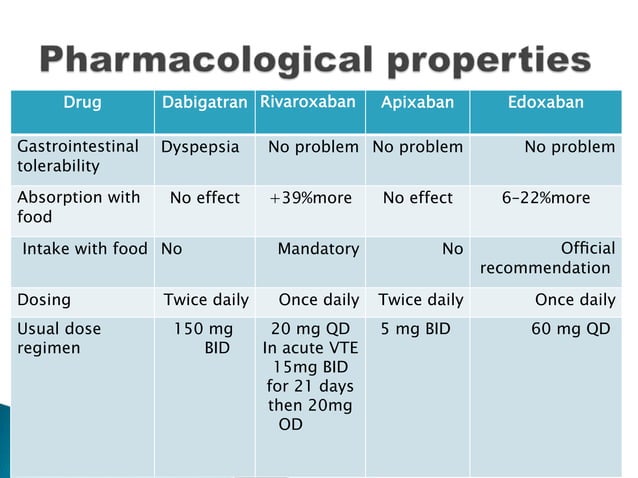 Pharmacological properties

| Drug | Dabigatran | Rivaroxaban | Apixaban | Edoxaban |
|---|---|---|---|---|
| Gastrointestinal tolerability | Dyspepsia | No problem | No problem | No problem |
| Absorption with food | No effect | +39%more | No effect | 6-22%more |
| Intake with food | No | Mandatory | No | Official recommendation |
| Dosing | Twice daily | Once daily | Twice daily | Once daily |
| Usual dose regimen | 150 mg BID | 20 mg QD In acute VTE 15mg BID for 21 days then 20mg OD | 5 mg BID | 60 mg QD |